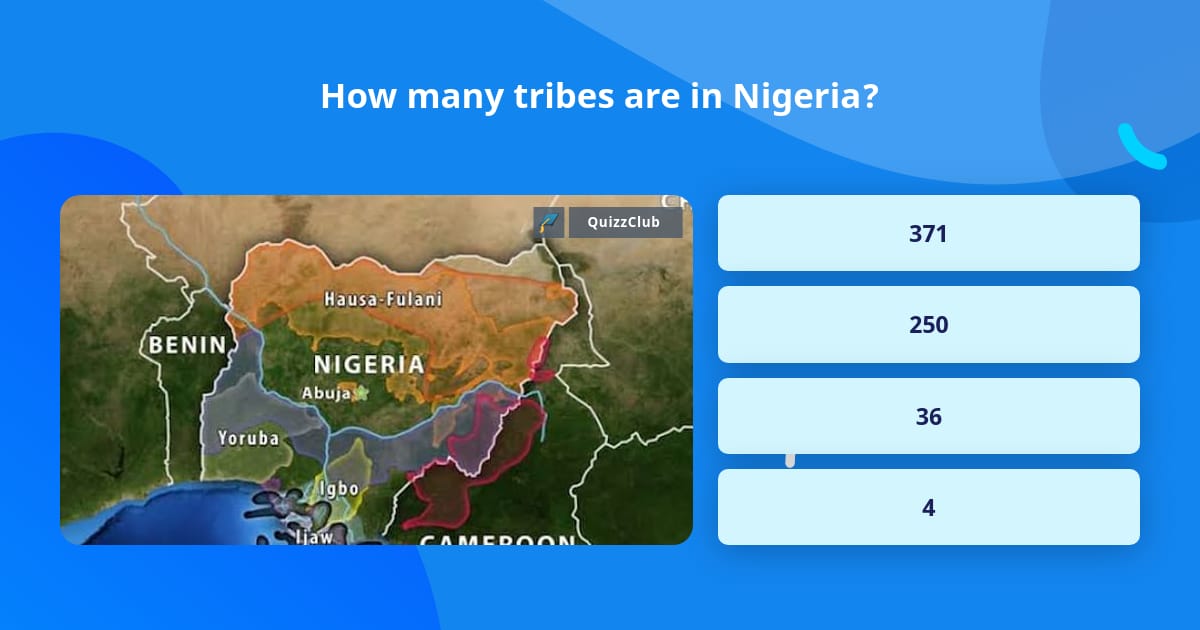 How many tribes are in Nigeria?

QuizzClub

Hausa-Fulani

BENIN

NIGERIA

Abuja

Yoruba

Igbo

Ijaw

CAMEROON

371

250

36

4